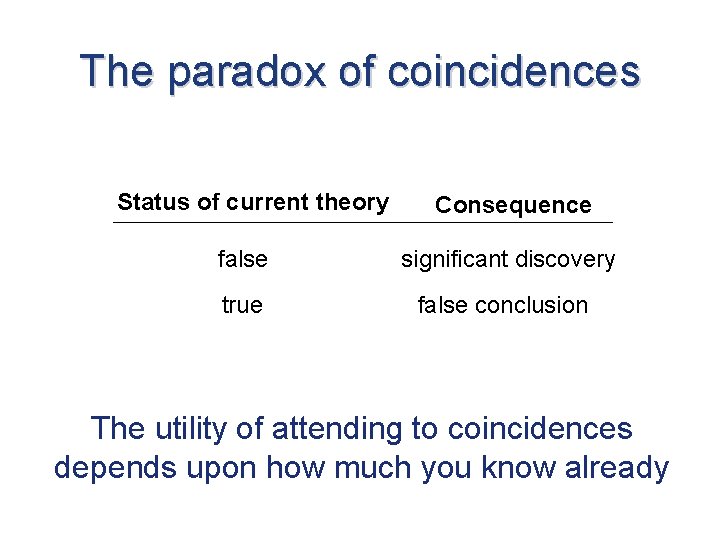 The paradox of coincidences

| Status of current theory | Consequence |
|---|---|
| false | significant discovery |
| true | false conclusion |

The utility of attending to coincidences depends upon how much you know already